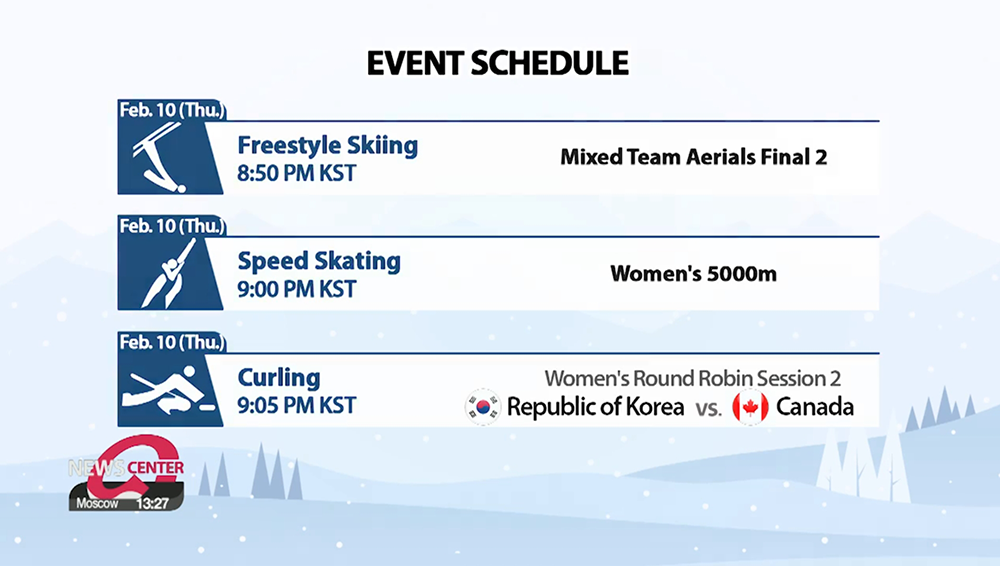 EVENT SCHEDULE

Feb. 10 (Thu.)
Freestyle Skiing
8:50 PM KST
Mixed Team Aerials Final 2

Feb. 10 (Thu.)
Speed Skating
9:00 PM KST
Women's 5000m

Feb. 10 (Thu.)
Curling
9:05 PM KST
Women's Round Robin Session 2
Republic of Korea vs. Canada

NEWS CENTER
Moscow 13:27